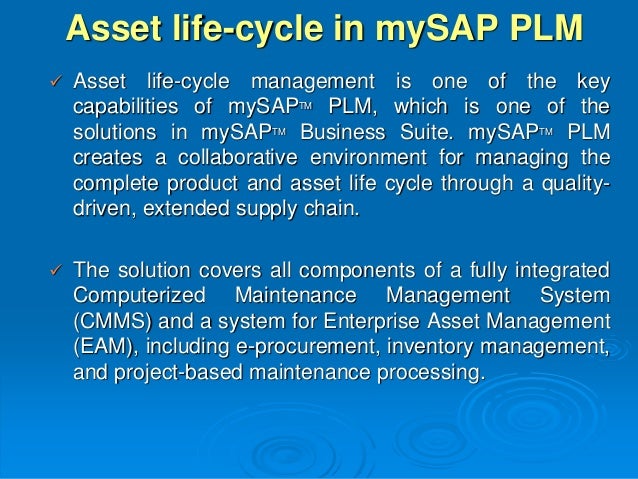 Asset life-cycle in mySAP PLM

✓ Asset life-cycle management is one of the key capabilities of mySAP™ PLM, which is one of the solutions in mySAP™ Business Suite. mySAP™ PLM creates a collaborative environment for managing the complete product and asset life cycle through a quality-driven, extended supply chain.

✓ The solution covers all components of a fully integrated Computerized Maintenance Management System (CMMS) and a system for Enterprise Asset Management (EAM), including e-procurement, inventory management, and project-based maintenance processing.